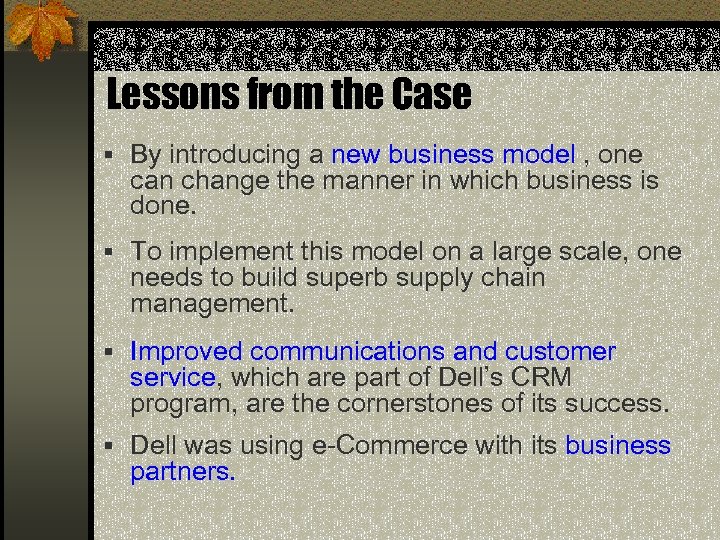 Lessons from the Case

▪ By introducing a new business model , one can change the manner in which business is done.

▪ To implement this model on a large scale, one needs to build superb supply chain management.

▪ Improved communications and customer service, which are part of Dell's CRM program, are the cornerstones of its success.

▪ Dell was using e-Commerce with its business partners.